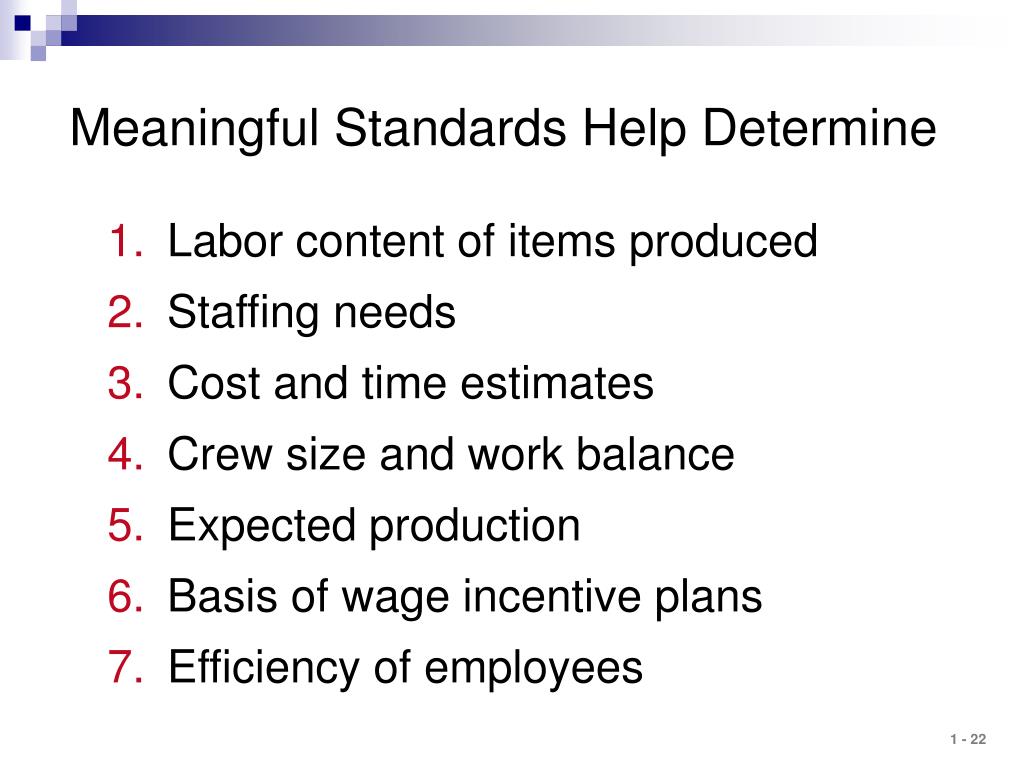 Meaningful Standards Help Determine

1. Labor content of items produced
2. Staffing needs
3. Cost and time estimates
4. Crew size and work balance
5. Expected production
6. Basis of wage incentive plans
7. Efficiency of employees

1 - 22